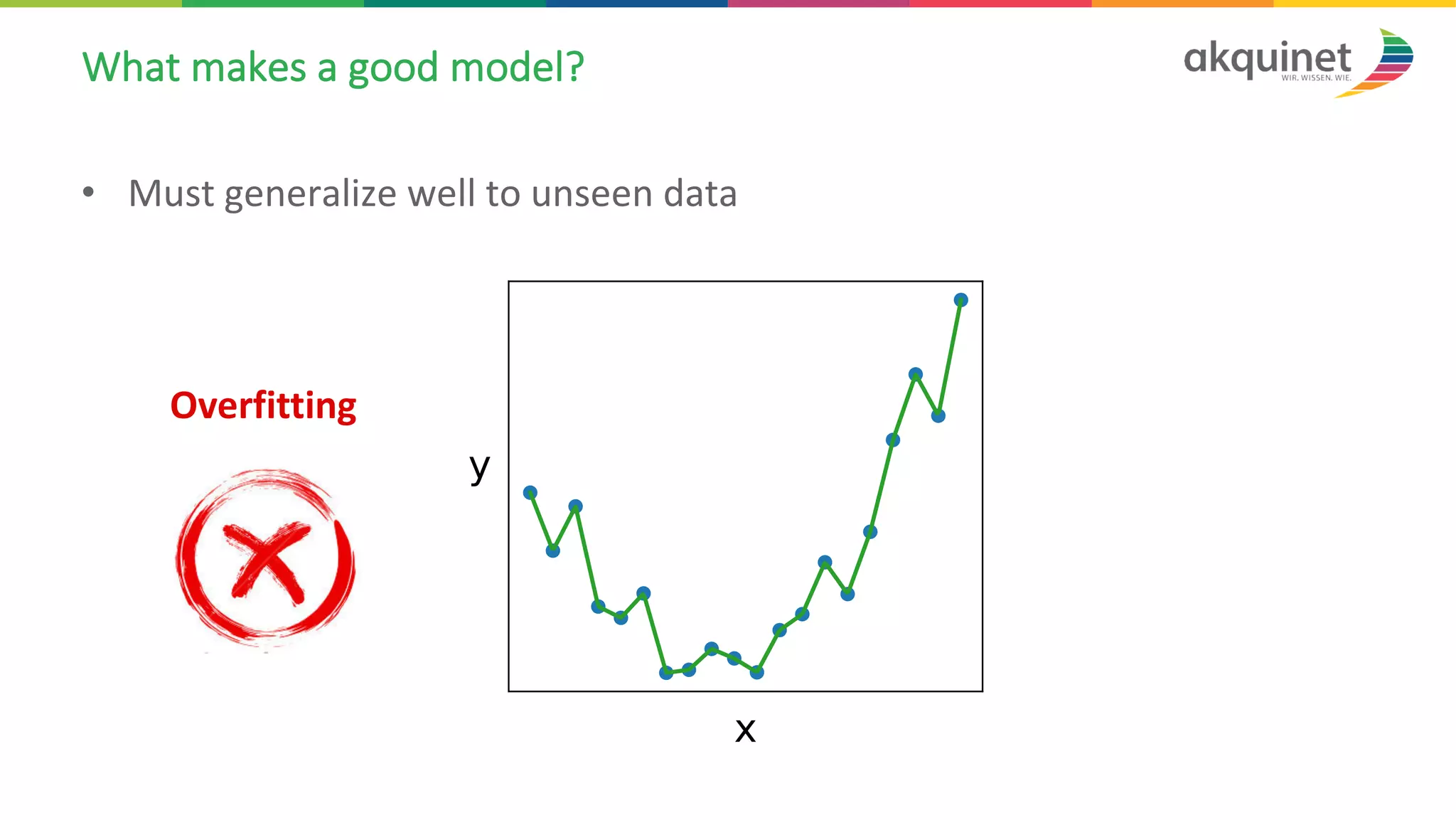 What makes a good model?

akquinet
WIR. WISSEN. WIE.

• Must generalize well to unseen data

Overfitting

y

x